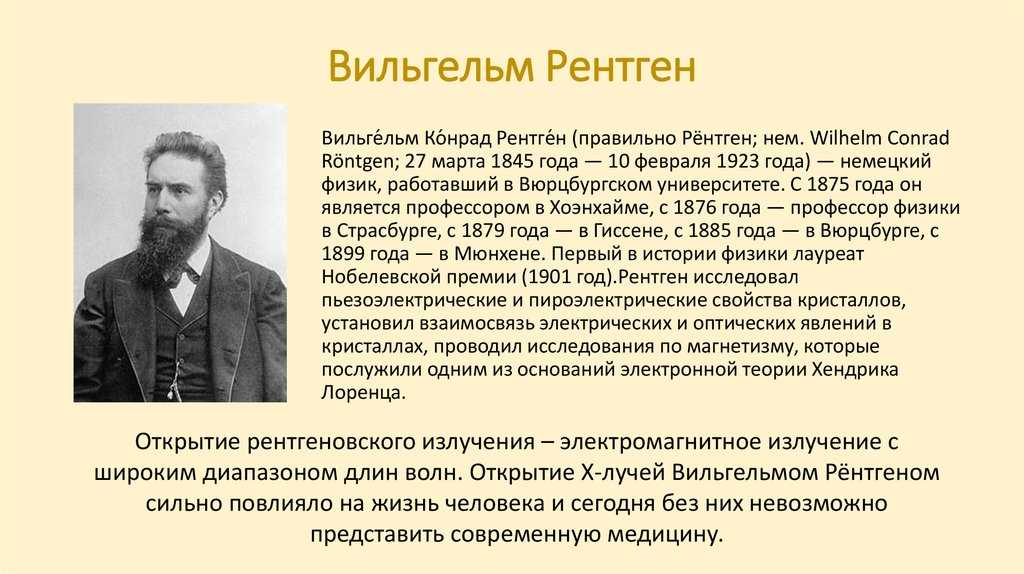 Вильгельм Рентген

Вильге́льм Ко́нрад Рентге́н (правильно Рёнтген; нем. Wilhelm Conrad Röntgen; 27 марта 1845 года — 10 февраля 1923 года) — немецкий физик, работавший в Вюрцбургском университете. С 1875 года он является профессором в Хоэнхайме, с 1876 года — профессор физики в Страсбурге, с 1879 года — в Гиссене, с 1885 года — в Вюрцбурге, с 1899 года — в Мюнхене. Первый в истории физики лауреат Нобелевской премии (1901 год).Рентген исследовал пьезоэлектрические и пироэлектрические свойства кристаллов, установил взаимосвязь электрических и оптических явлений в кристаллах, проводил исследования по магнетизму, которые послужили одним из оснований электронной теории Хендрика Лоренца.

Открытие рентгеновского излучения – электромагнитное излучение с широким диапазоном длин волн. Открытие Х-лучей Вильгельмом Рёнтгеном сильно повлияло на жизнь человека и сегодня без них невозможно представить современную медицину.